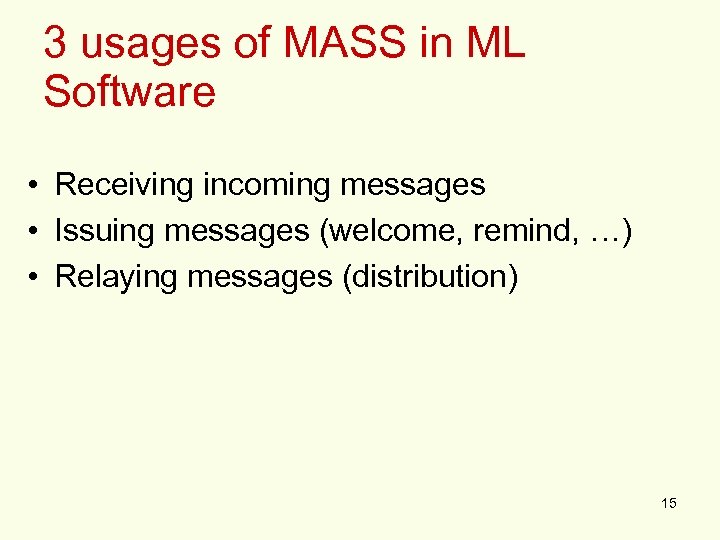 3 usages of MASS in ML Software

• Receiving incoming messages
• Issuing messages (welcome, remind, …)
• Relaying messages (distribution)

15